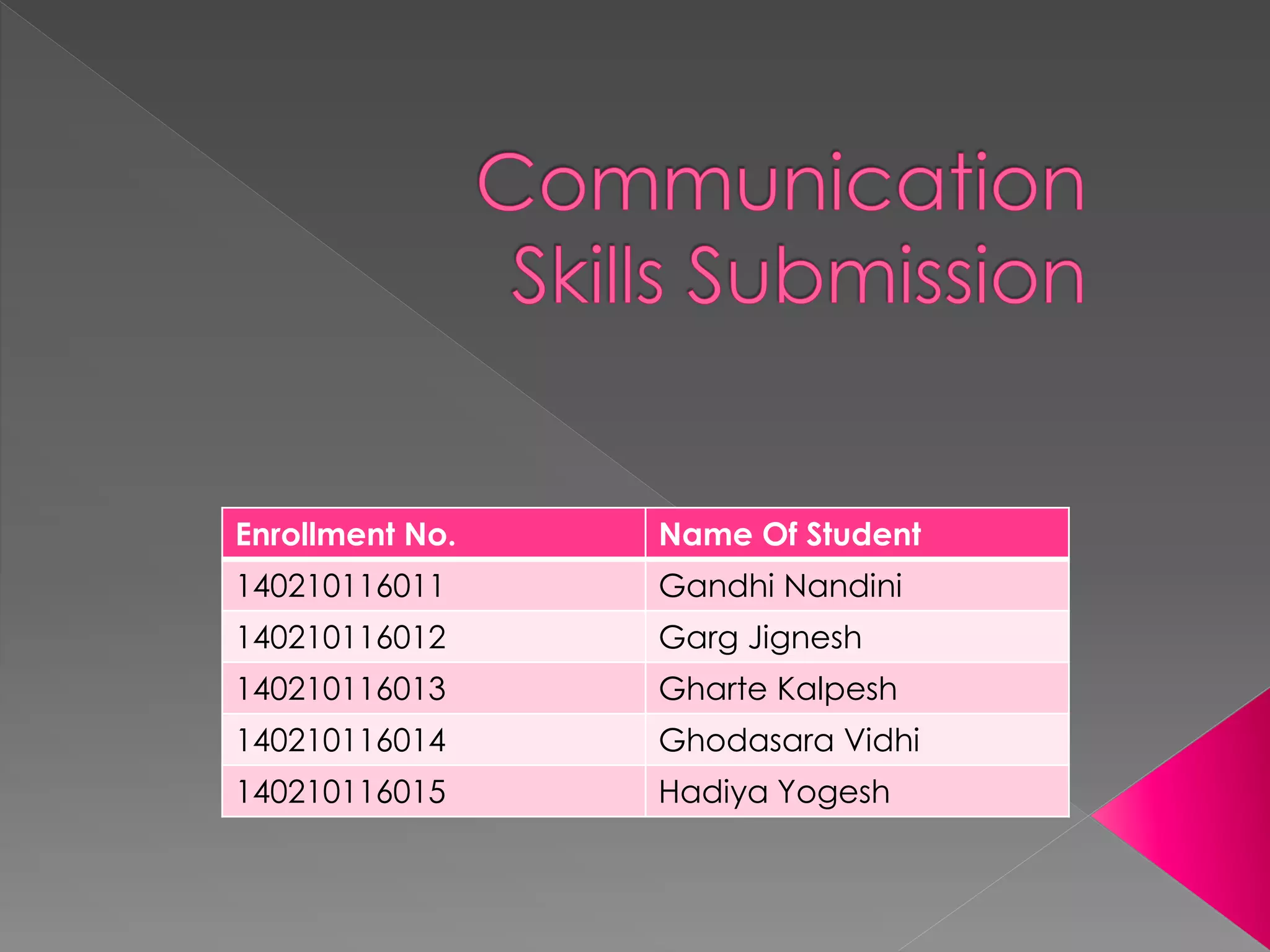 Communication Skills Submission

| Enrollment No. | Name Of Student |
|---|---|
| 140210116011 | Gandhi Nandini |
| 140210116012 | Garg Jignesh |
| 140210116013 | Gharte Kalpesh |
| 140210116014 | Ghodasara Vidhi |
| 140210116015 | Hadiya Yogesh |